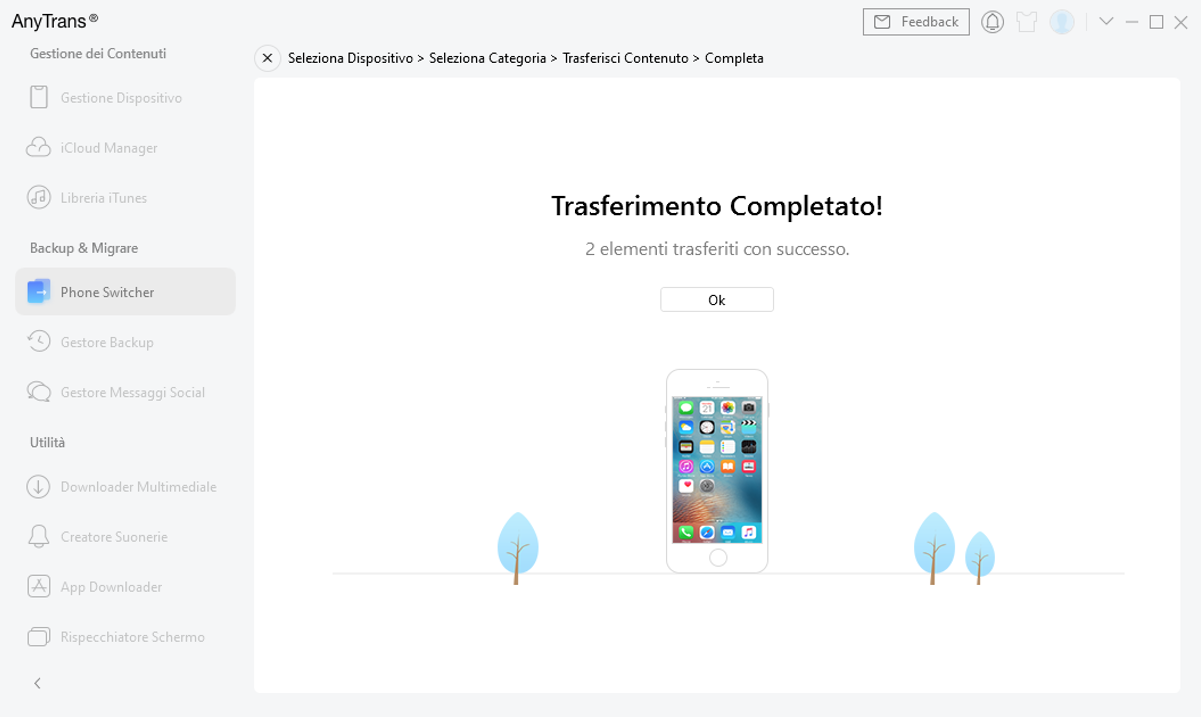 AnyTrans®

Feedback

Gestione dei Contenuti

Gestione Dispositivo

iCloud Manager

Libreria iTunes

Backup & Migrare

Phone Switcher

Gestore Backup

Gestore Messaggi Social

Utilità

Downloader Multimediale

Creatore Suonerie

App Downloader

Rispecchiatore Schermo

Seleziona Dispositivo > Seleziona Categoria > Trasferisci Contenuto > Completa

Trasferimento Completato!

2 elementi trasferiti con successo.

Ok